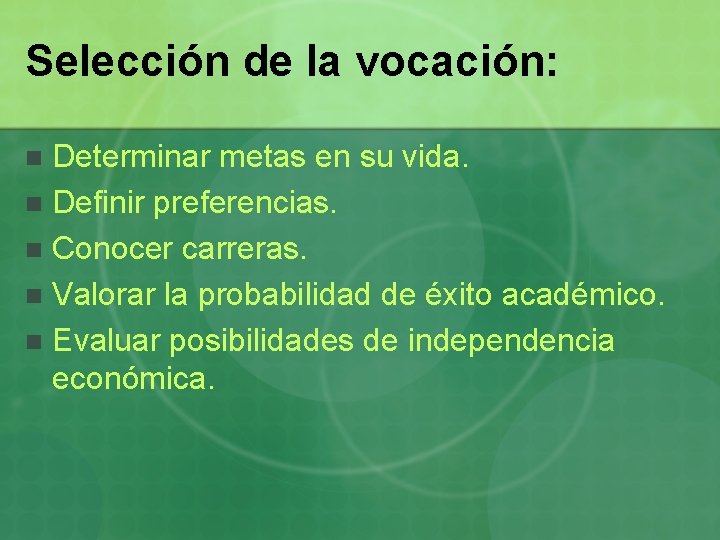 Selección de la vocación:

- Determinar metas en su vida.
- Definir preferencias.
- Conocer carreras.
- Valorar la probabilidad de éxito académico.
- Evaluar posibilidades de independencia económica.